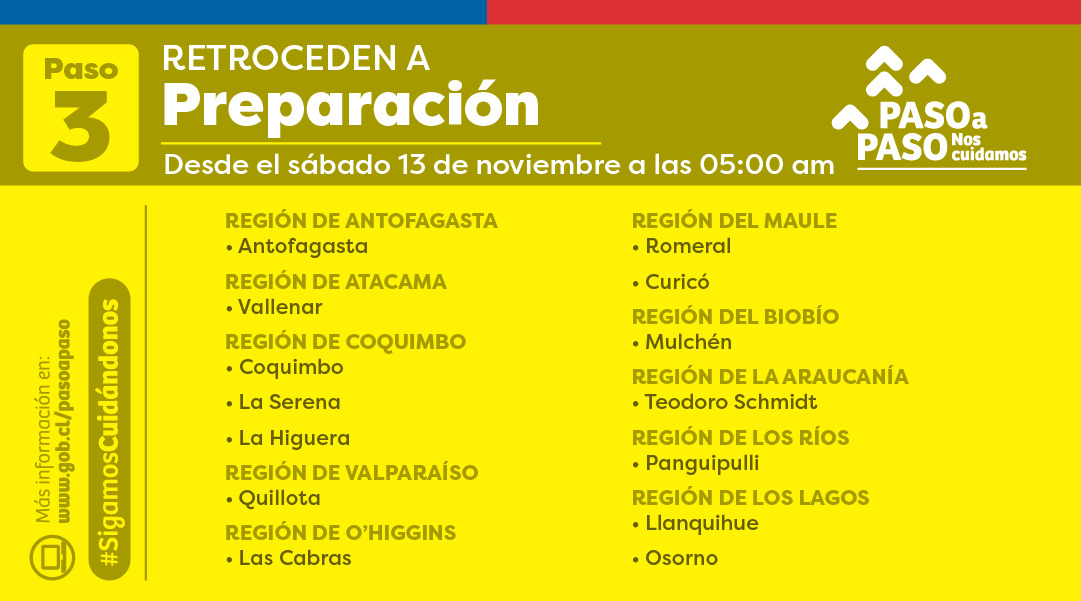 Paso
3

RETROCEDEN A
Preparación

Desde el sábado 13 de noviembre a las 05:00 am

PASO a PASO Nos cuidamos

Más información en:
www.gob.cl/pasoapaso

#SigamosCuidándonos

REGIÓN DE ANTOFAGASTA
• Antofagasta

REGIÓN DE ATACAMA
• Vallenar

REGIÓN DE COQUIMBO
• Coquimbo
• La Serena
• La Higuera

REGIÓN DE VALPARAÍSO
• Quillota

REGIÓN DE O'HIGGINS
• Las Cabras

REGIÓN DEL MAULE
• Romeral
• Curicó

REGIÓN DEL BIOBÍO
• Mulchén

REGIÓN DE LA ARAUCANÍA
• Teodoro Schmidt

REGIÓN DE LOS RÍOS
• Panguipulli

REGIÓN DE LOS LAGOS
• Llanquihue
• Osorno